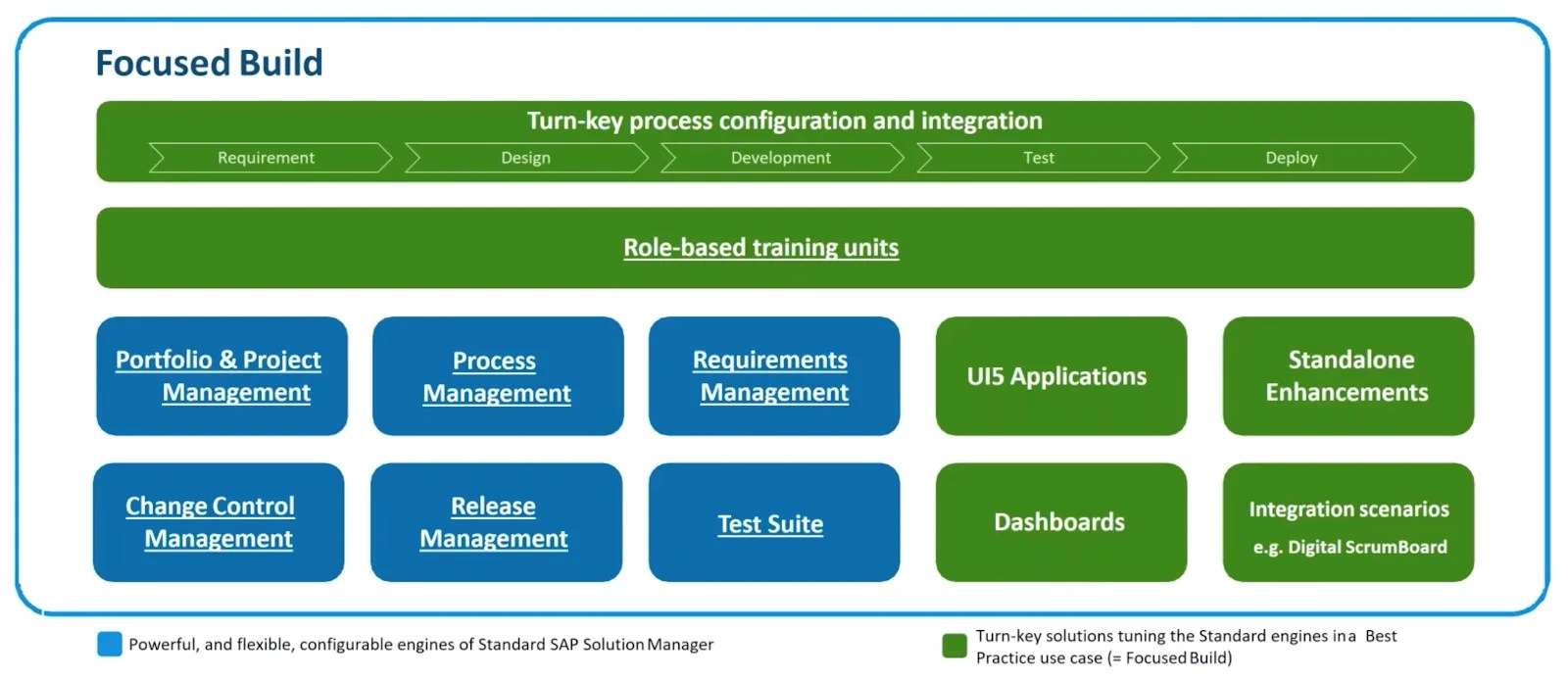 Focused Build

Turn-key process configuration and integration

Requirement
Design
Development
Test
Deploy

Role-based training units

Portfolio & Project Management

Process Management

Requirements Management

UI5 Applications

Standalone Enhancements

Change Control Management

Release Management

Test Suite

Dashboards

Integration scenarios
e.g. Digital ScrumBoard

Powerful, and flexible, configurable engines of Standard SAP Solution Manager

Turn-key solutions tuning the Standard engines in a Best Practice use case (= Focused Build)